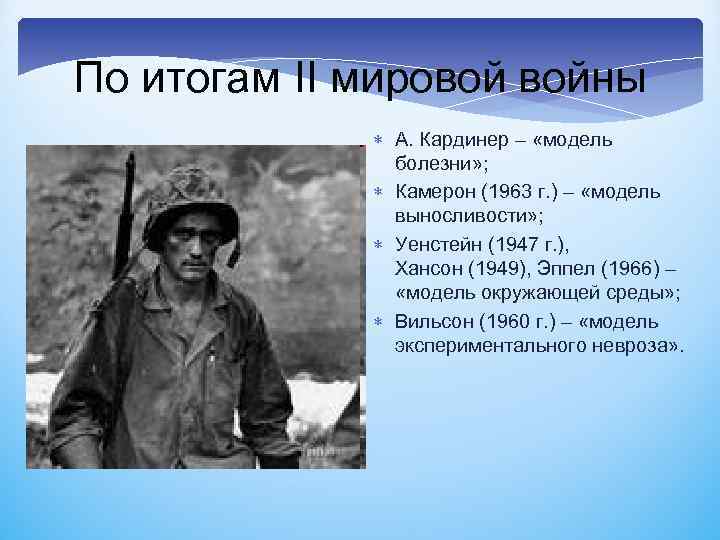 По итогам II мировой войны

* А. Кардинер – «модель болезни»;
* Камерон (1963 г.) – «модель выносливости»;
* Уенстейн (1947 г.), Хансон (1949), Эппел (1966) – «модель окружающей среды»;
* Вильсон (1960 г.) – «модель экспериментального невроза».